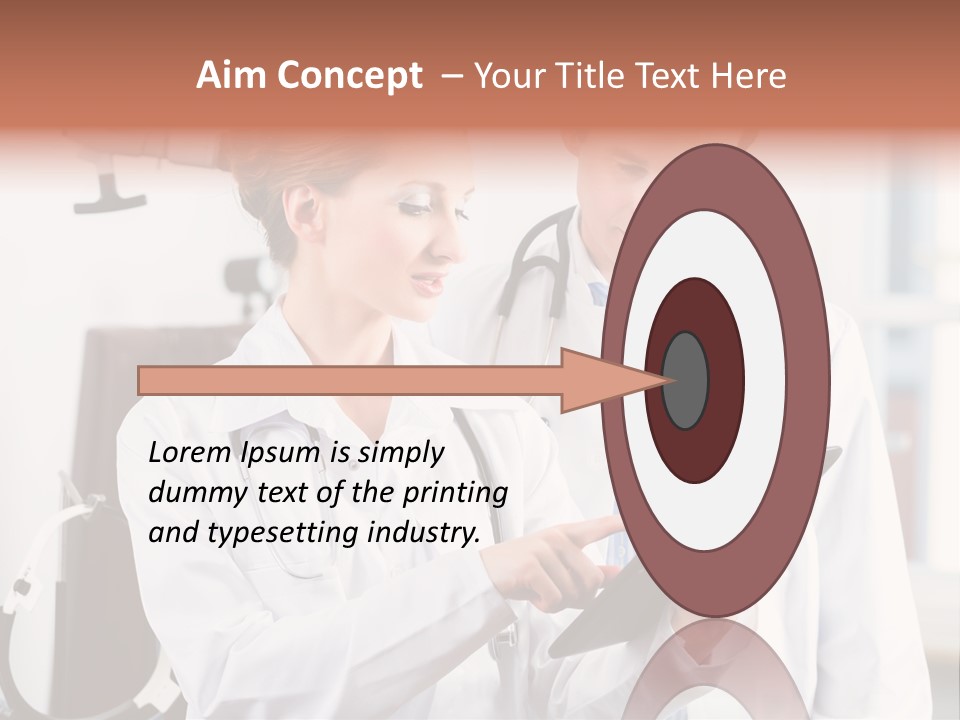 Aim Concept – Your Title Text Here

Lorem Ipsum is simply dummy text of the printing and typesetting industry.